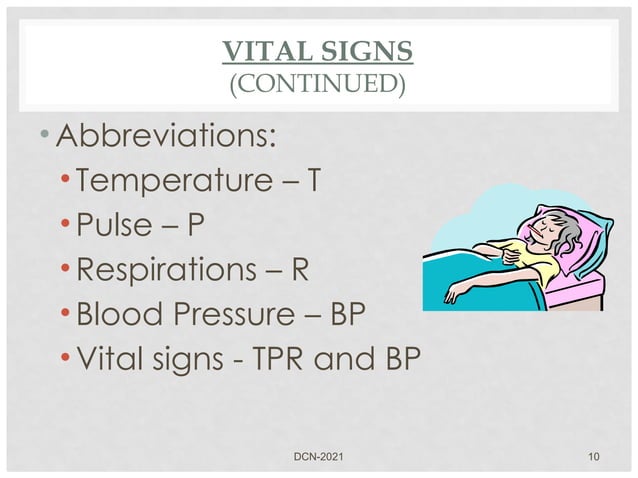 VITAL SIGNS
(CONTINUED)

• Abbreviations:
• Temperature – T
• Pulse – P
• Respirations – R
• Blood Pressure – BP
• Vital signs - TPR and BP

DCN-2021

10